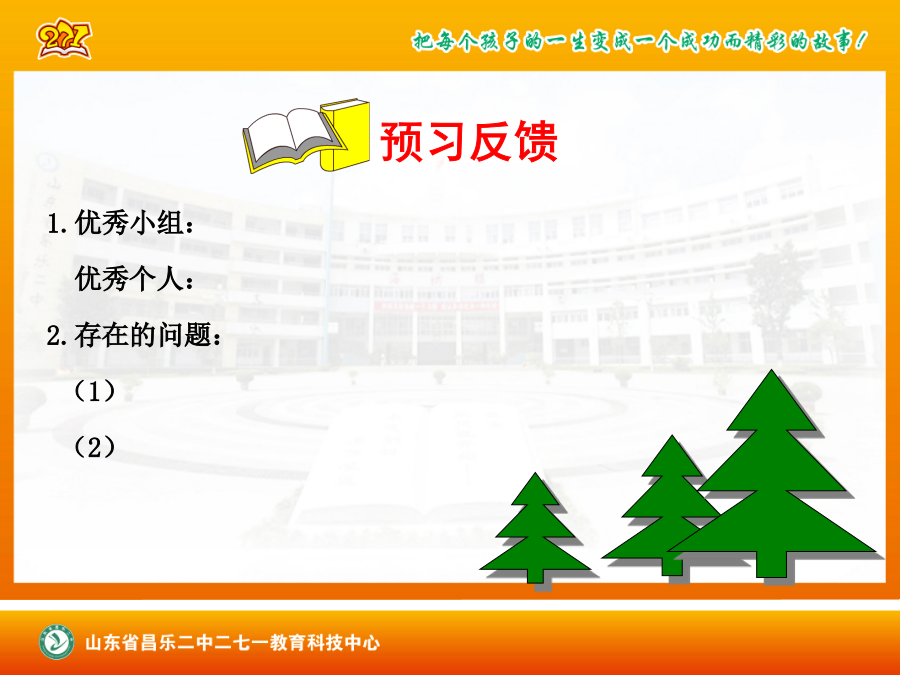 271

把每个孩子的一生变成一个成功而精彩的故事！

预习反馈

1. 优秀小组：

优秀个人：

2. 存在的问题：

（1）

（2）

山东省昌乐二中二七一教育科技中心